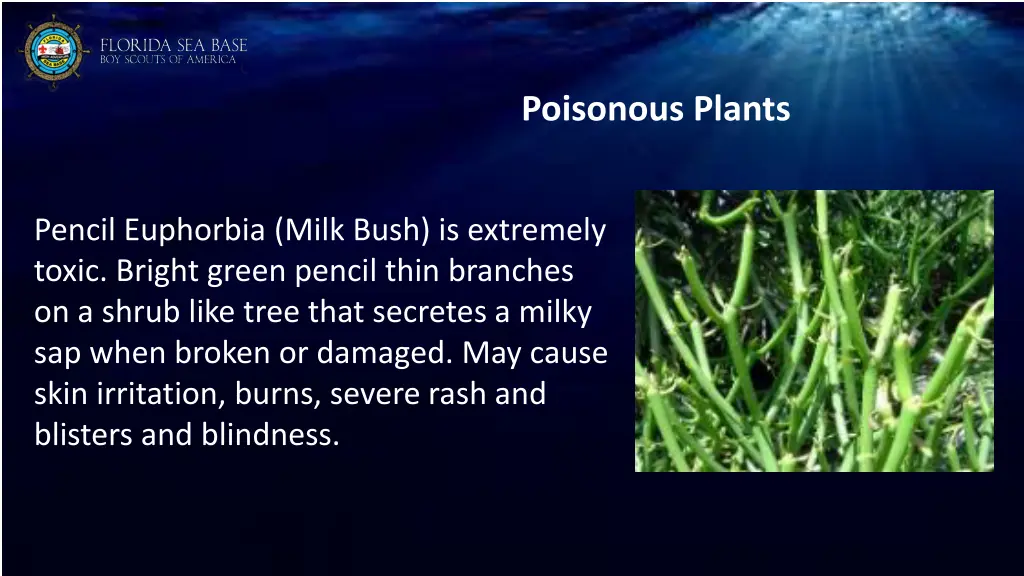 FLORIDA SEA BASE
BOY SCOUTS OF AMERICA

Poisonous Plants

Pencil Euphorbia (Milk Bush) is extremely toxic. Bright green pencil thin branches on a shrub like tree that secretes a milky sap when broken or damaged. May cause skin irritation, burns, severe rash and blisters and blindness.